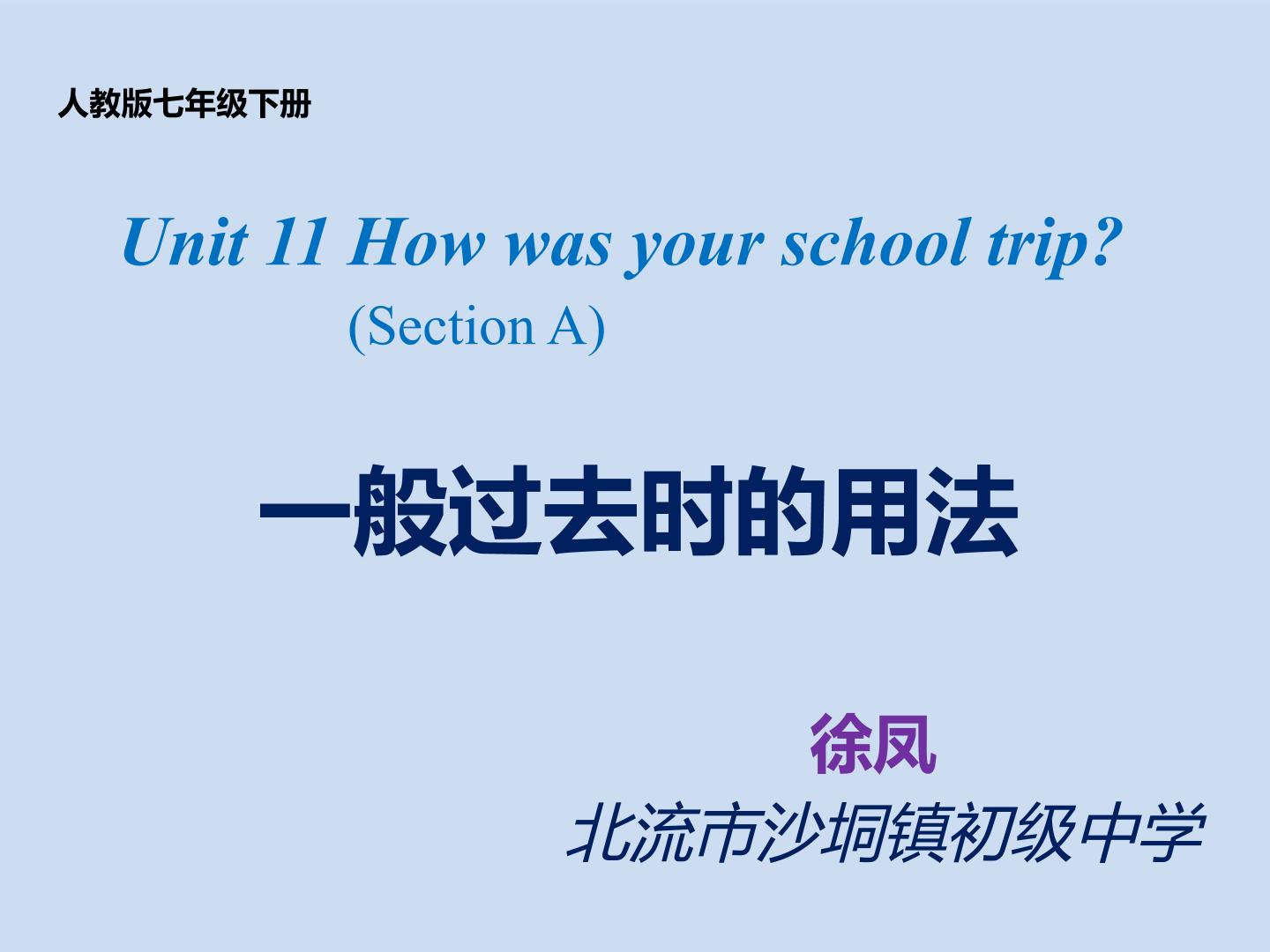 人教版七年级下册

Unit 11 How was your school trip?

(Section A)

一般过去时的用法

徐凤

北流市沙垌镇初级中学